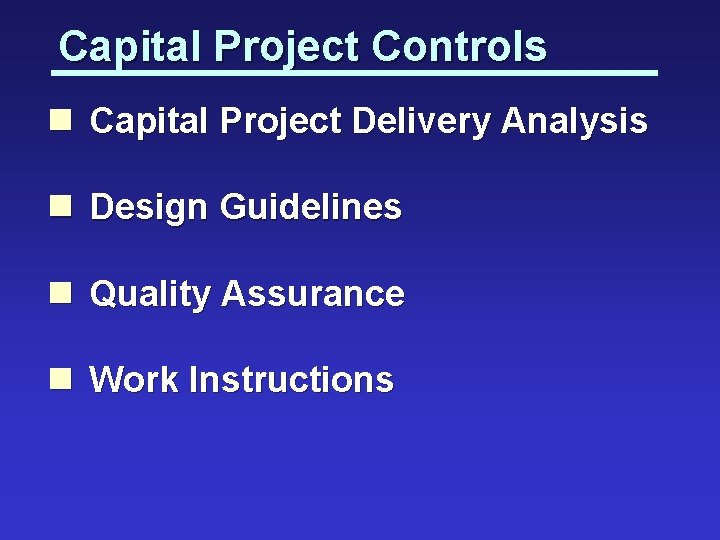 Capital Project Controls

- Capital Project Delivery Analysis
- Design Guidelines
- Quality Assurance
- Work Instructions